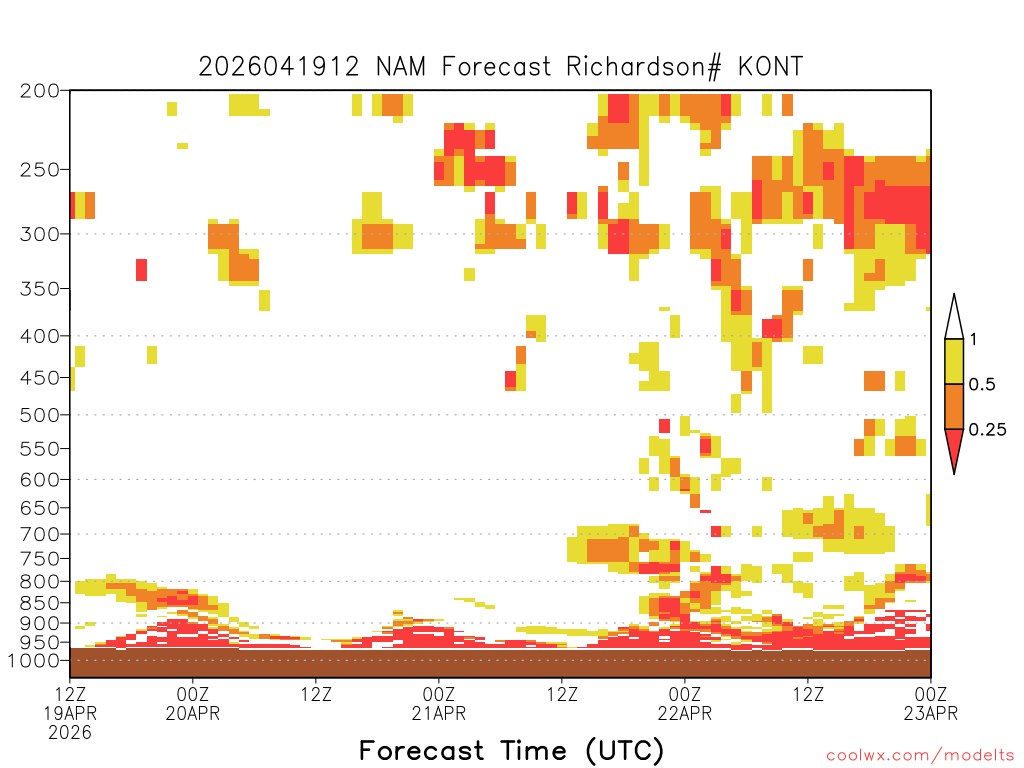 2026041912 NAM Forecast Richardson# KONT

200
250
300
350
400
450
500
550
600
650
700
750
800
850
900
950
1000

1
0.5
0.25

12Z 19APR 2026
00Z 20APR
12Z
00Z 21APR
12Z
00Z 22APR
12Z
00Z 23APR

Forecast Time (UTC)

coolwx.com/modelts